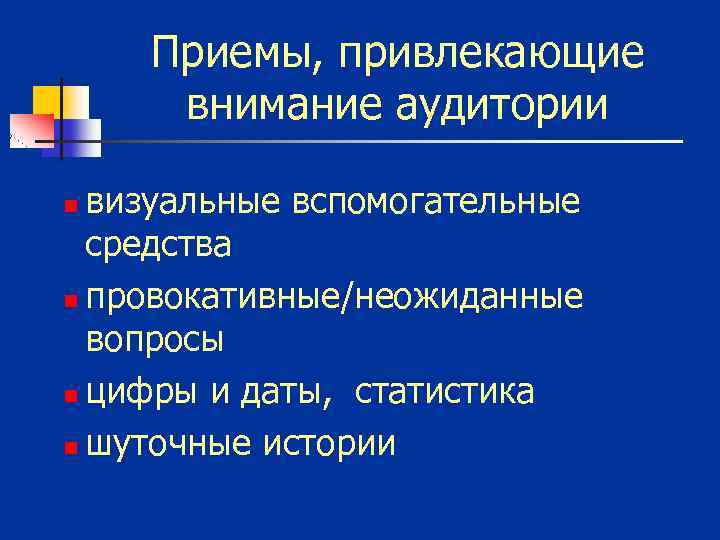 Приемы, привлекающие внимание аудитории

визуальные вспомогательные средства
провокативные/неожиданные вопросы
цифры и даты, статистика
шуточные истории